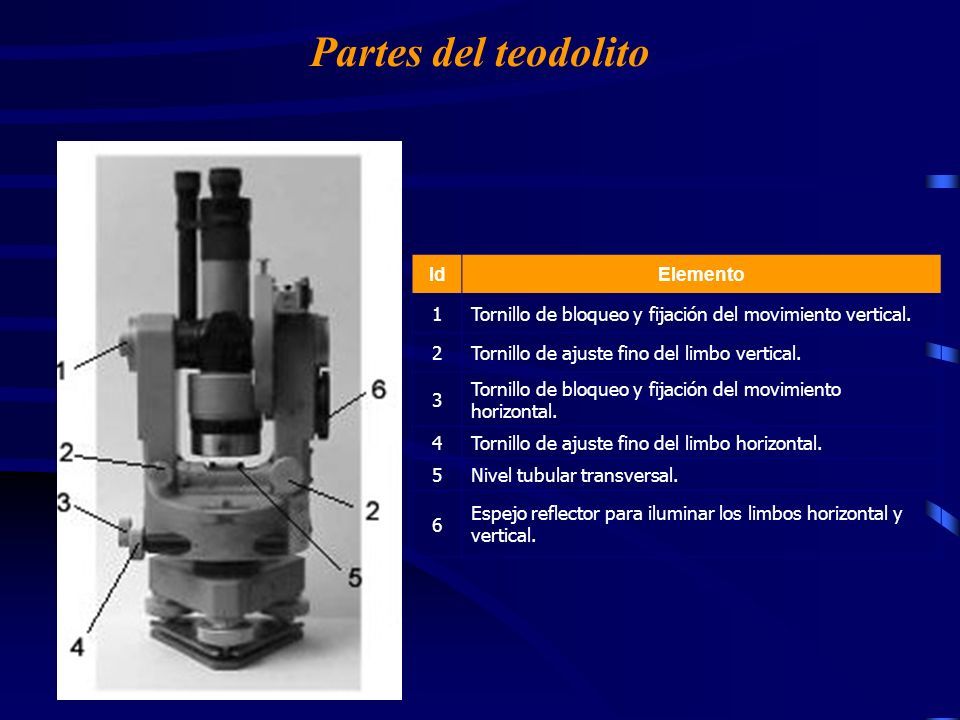 Partes del teodolito

1
6
2
2
3
5
4

| Id | Elemento |
|---|---|
| 1 | Tornillo de bloqueo y fijación del movimiento vertical. |
| 2 | Tornillo de ajuste fino del limbo vertical. |
| 3 | Tornillo de bloqueo y fijación del movimiento horizontal. |
| 4 | Tornillo de ajuste fino del limbo horizontal. |
| 5 | Nivel tubular transversal. |
| 6 | Espejo reflector para iluminar los limbos horizontal y vertical. |